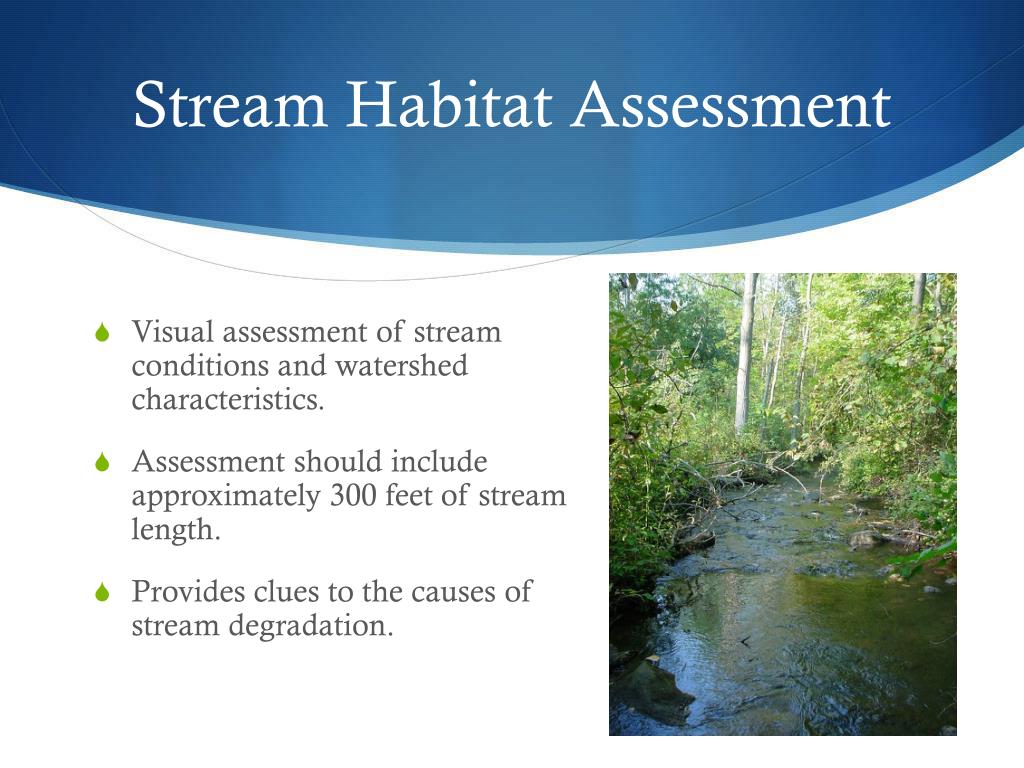 Stream Habitat Assessment

Visual assessment of stream conditions and watershed characteristics.

Assessment should include approximately 300 feet of stream length.

Provides clues to the causes of stream degradation.